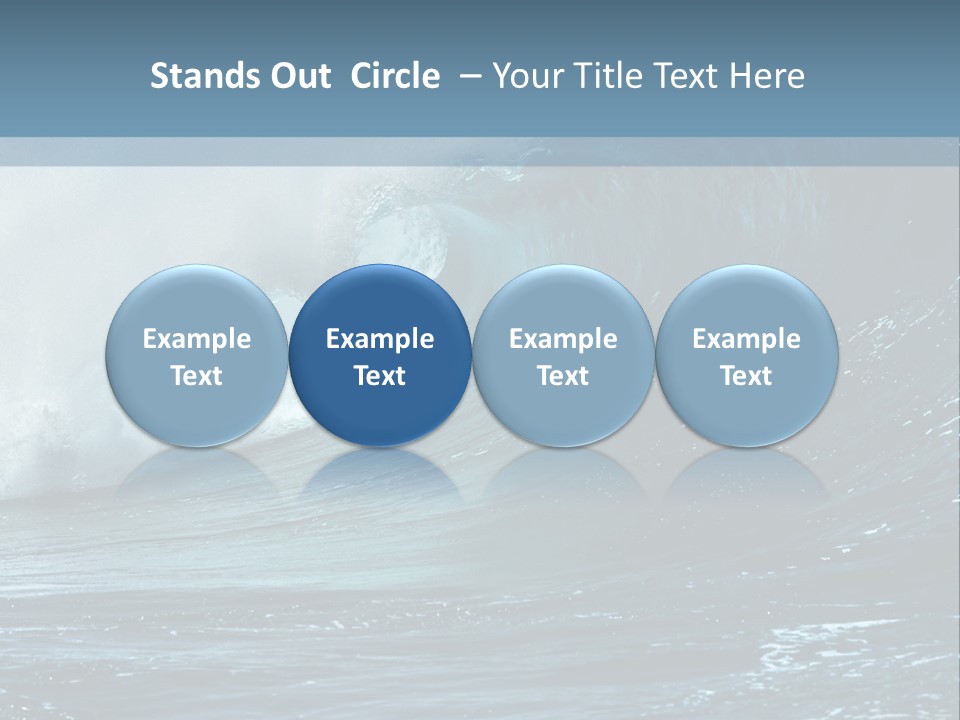 Stands Out Circle – Your Title Text Here

Example Text

Example Text

Example Text

Example Text